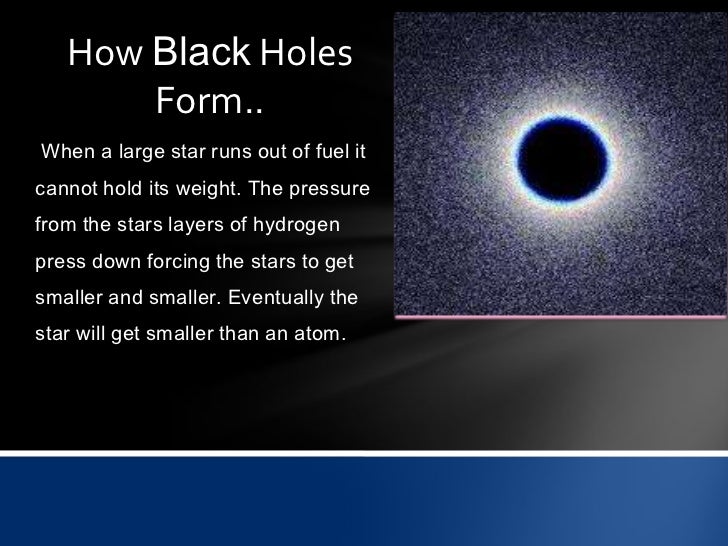 How Black Holes Form..

When a large star runs out of fuel it cannot hold its weight. The pressure from the stars layers of hydrogen press down forcing the stars to get smaller and smaller. Eventually the star will get smaller than an atom.